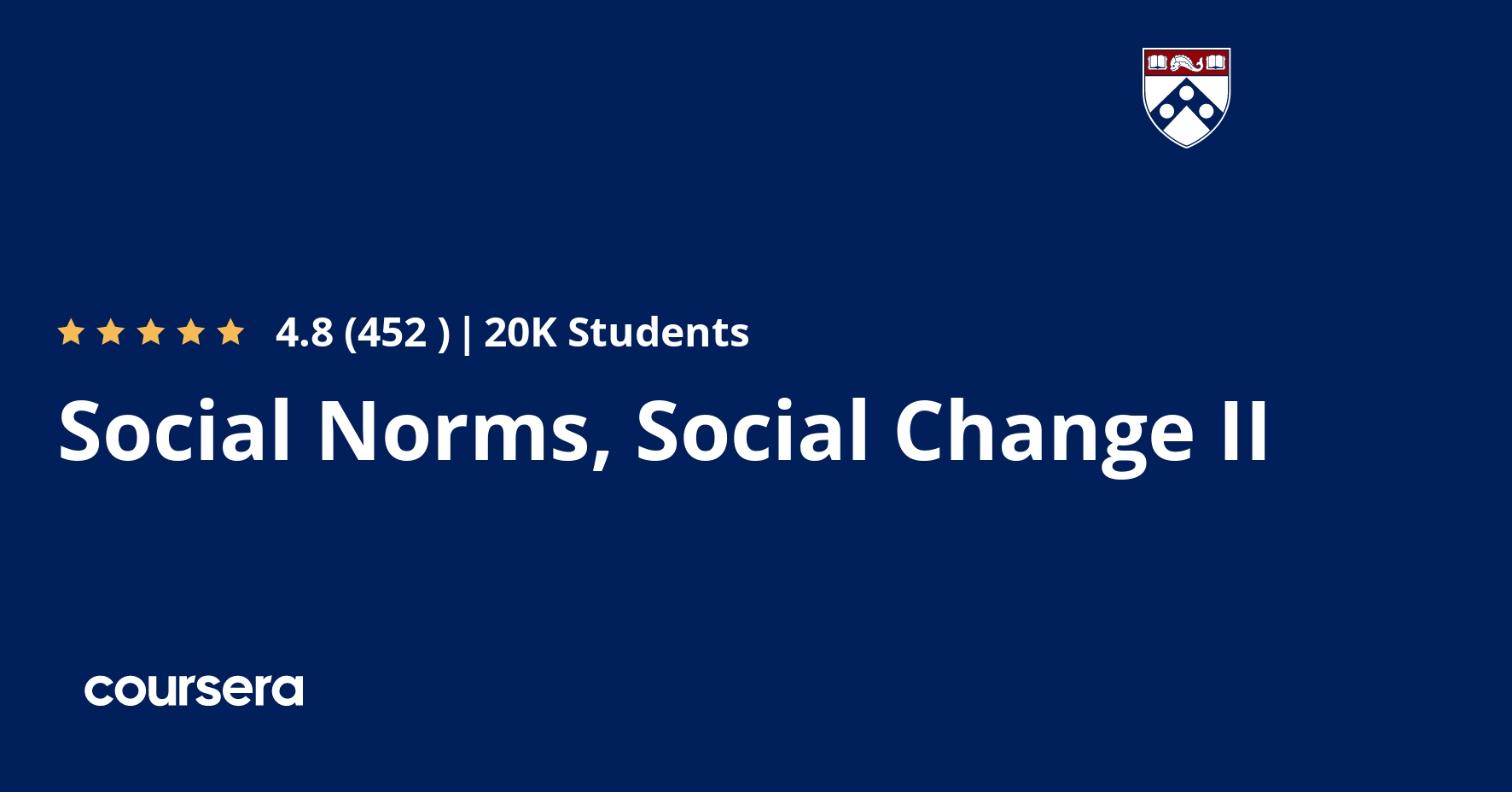 4.8 (452 ) | 20K Students

Social Norms, Social Change II

coursera